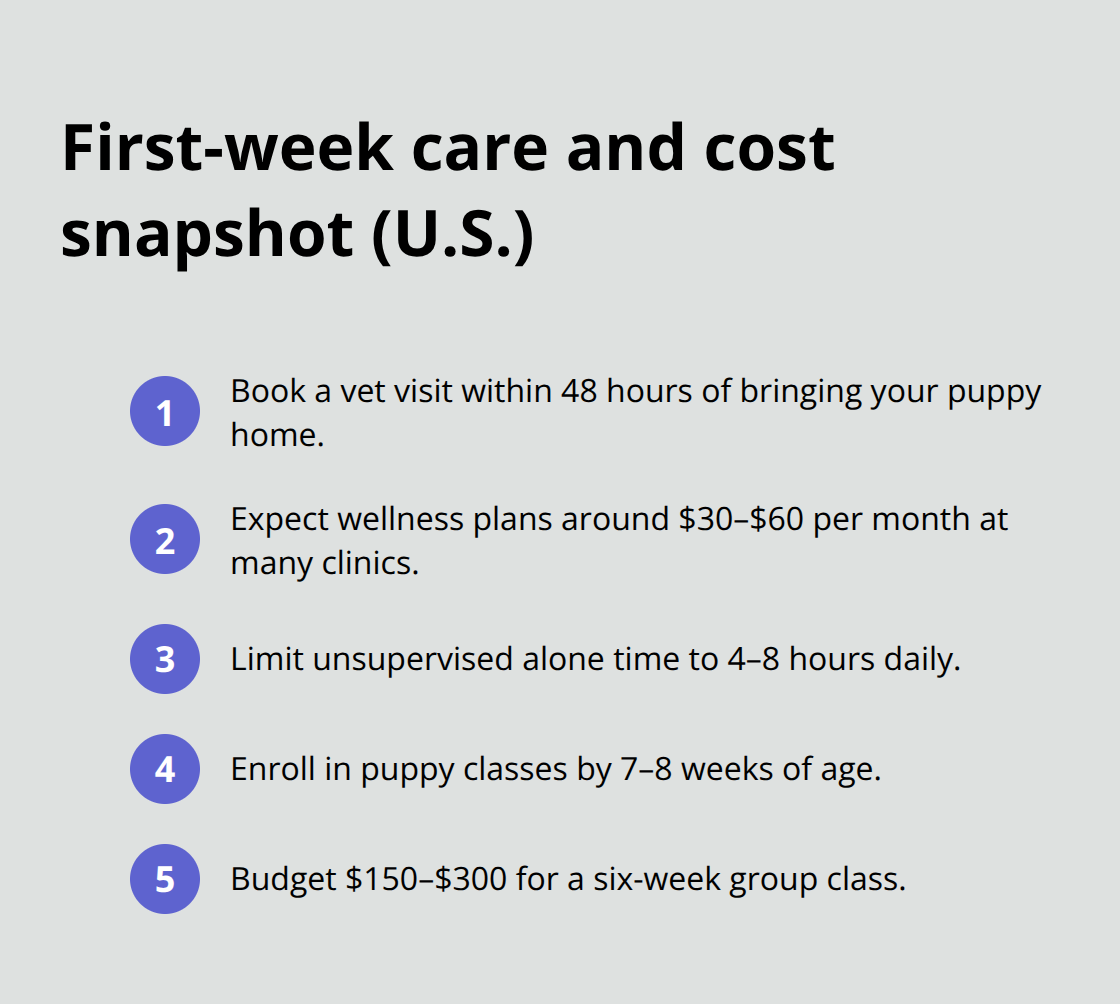 First-week care and cost snapshot (U.S.)

1 Book a vet visit within 48 hours of bringing your puppy home.

2 Expect wellness plans around \$30–\$60 per month at many clinics.

3 Limit unsupervised alone time to 4–8 hours daily.

4 Enroll in puppy classes by 7–8 weeks of age.

5 Budget \$150–\$300 for a six-week group class.